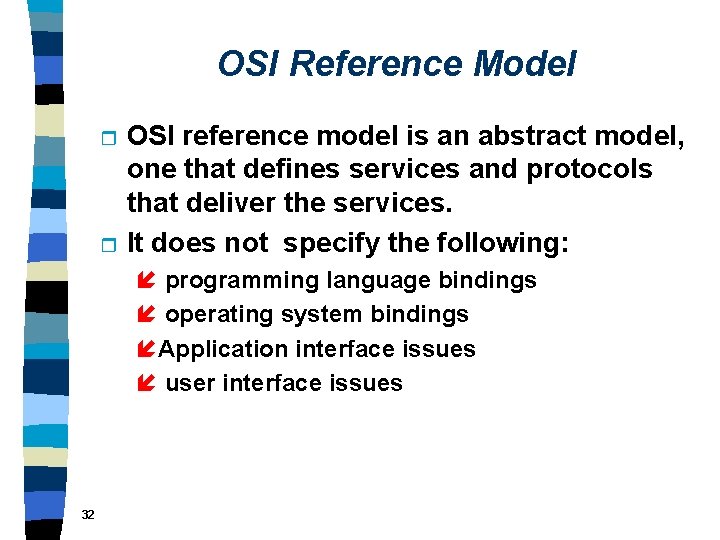 OSI Reference Model

OSI reference model is an abstract model, one that defines services and protocols that deliver the services.

It does not specify the following:

programming language bindings

operating system bindings

Application interface issues

user interface issues

32